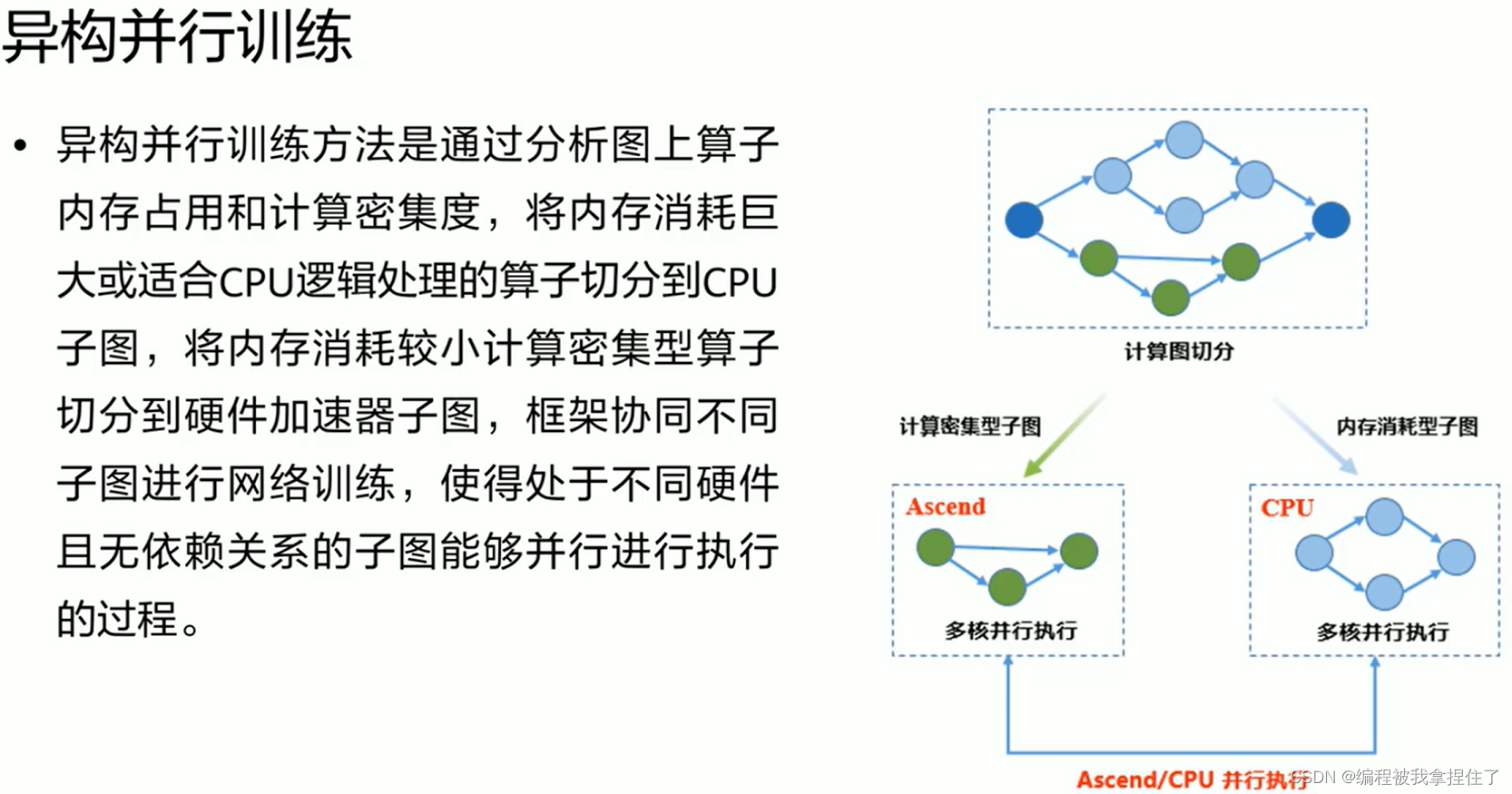 异构并行训练

• 异构并行训练方法是通过分析图上算子内存占用和计算密集度，将内存消耗巨大或适合CPU逻辑处理的算子切分到CPU子图，将内存消耗较小计算密集型算子切分到硬件加速器子图，框架协同不同子图进行网络训练，使得处于不同硬件且无依赖关系的子图能够并行进行执行的过程。

计算图切分

计算密集型子图

内存消耗型子图

Ascend

多核并行执行

CPU

多核并行执行

Ascend/CPU 并行执行

CSDN @编程被我拿捏住了